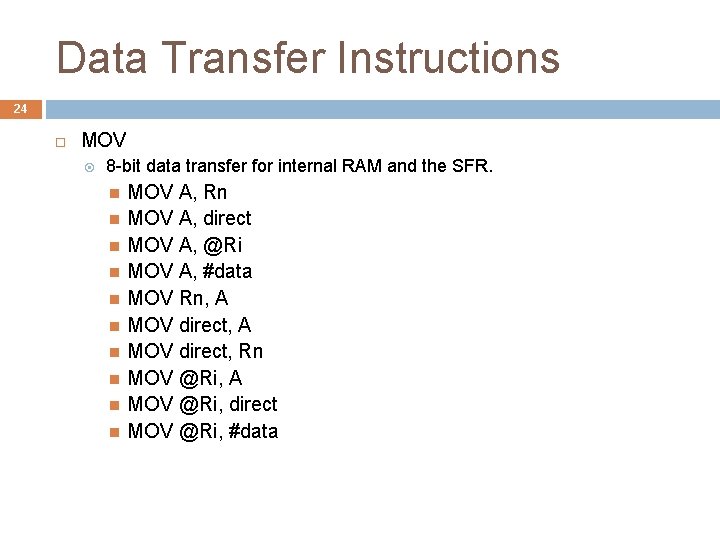 Data Transfer Instructions

24

MOV

8-bit data transfer for internal RAM and the SFR.

MOV A, Rn
MOV A, direct
MOV A, @Ri
MOV A, #data
MOV Rn, A
MOV direct, A
MOV direct, Rn
MOV @Ri, A
MOV @Ri, direct
MOV @Ri, #data